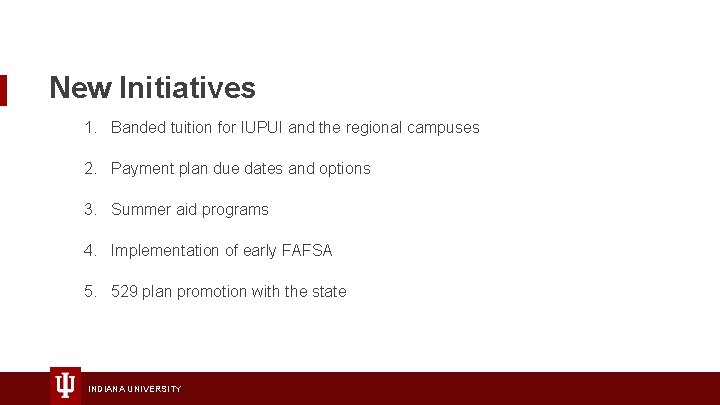 New Initiatives

1. Banded tuition for IUPUI and the regional campuses

2. Payment plan due dates and options

3. Summer aid programs

4. Implementation of early FAFSA

5. 529 plan promotion with the state

INDIANA UNIVERSITY